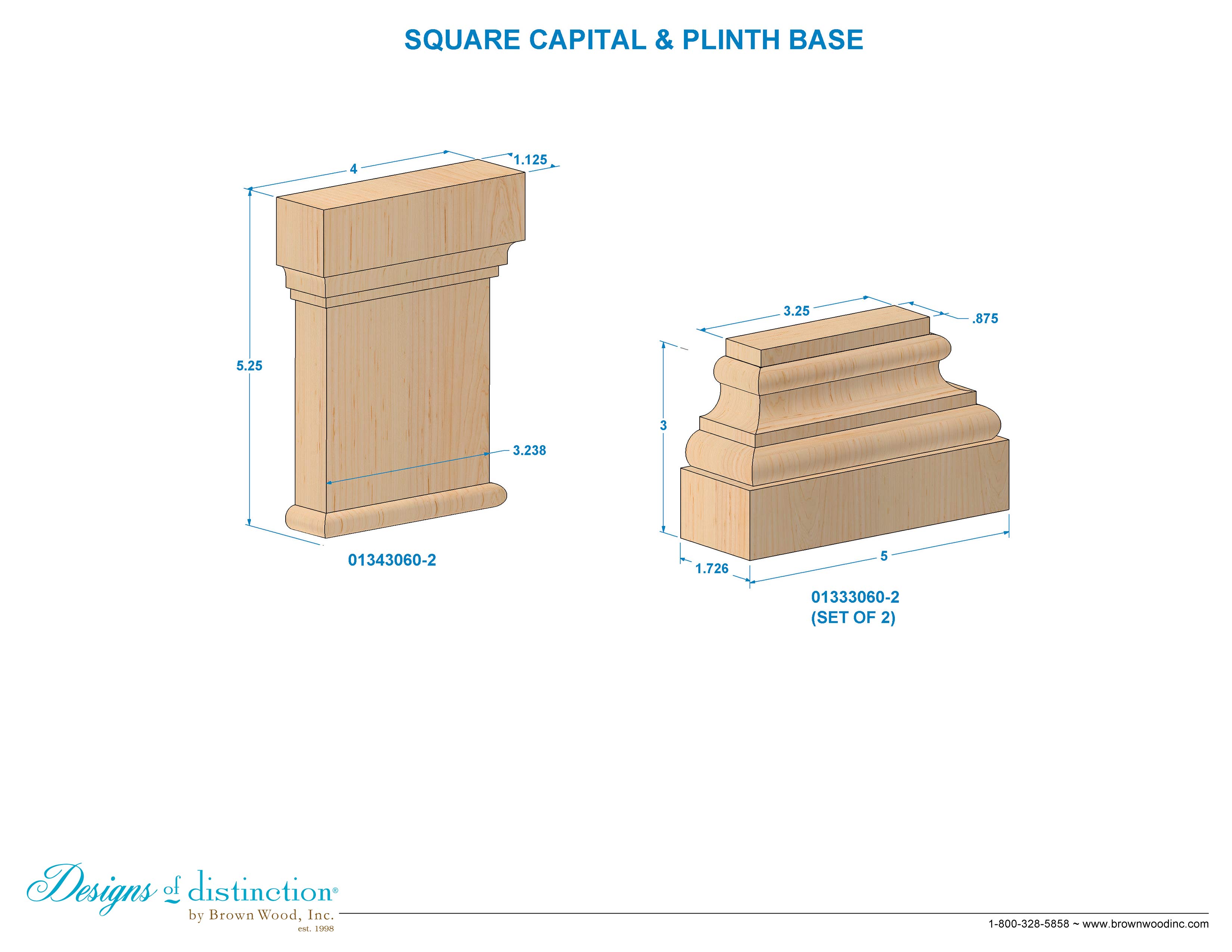 SQUARE CAPITAL & PLINTH BASE

4

1.125

5.25

3.238

01343060-2

3.25

.875

3

1.726

5

01333060-2
(SET OF 2)

Designs of distinction®
by Brown Wood, Inc.
est. 1998

1-800-328-5858 ~ www.brownwoodinc.com